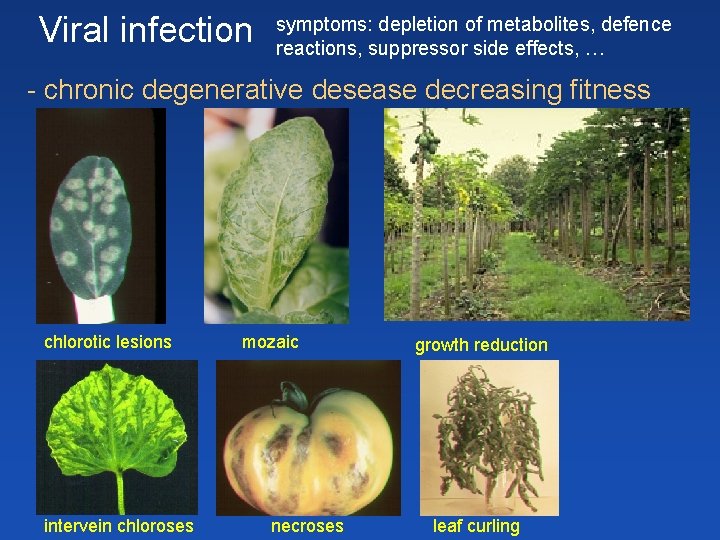 Viral infection

symptoms: depletion of metabolites, defence reactions, suppressor side effects, …

- chronic degenerative desease decreasing fitness

chlorotic lesions

mozaic

growth reduction

intervein chloroses

necroses

leaf curling